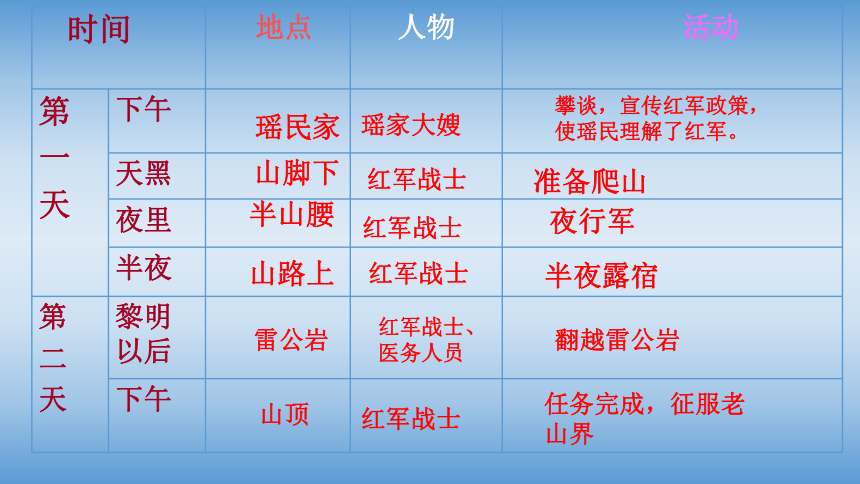 | 时间 | | 地点 | 人物 | 活动 |
|---|---|---|---|---|
| 第一天 | 下午 | 瑶民家 | 瑶家大嫂 | 攀谈，宣传红军政策，使瑶民理解了红军。 |
| | 天黑 | 山脚下 | 红军战士 | 准备爬山 |
| | 夜里 | 半山腰 | 红军战士 | 夜行军 |
| | 半夜 | 山路上 | 红军战士 | 半夜露宿 |
| 第二天 | 黎明以后 | 雷公岩 | 红军战士、医务人员 | 翻越雷公岩 |
| | 下午 | 山顶 | 红军战士 | 任务完成，征服老山界 |